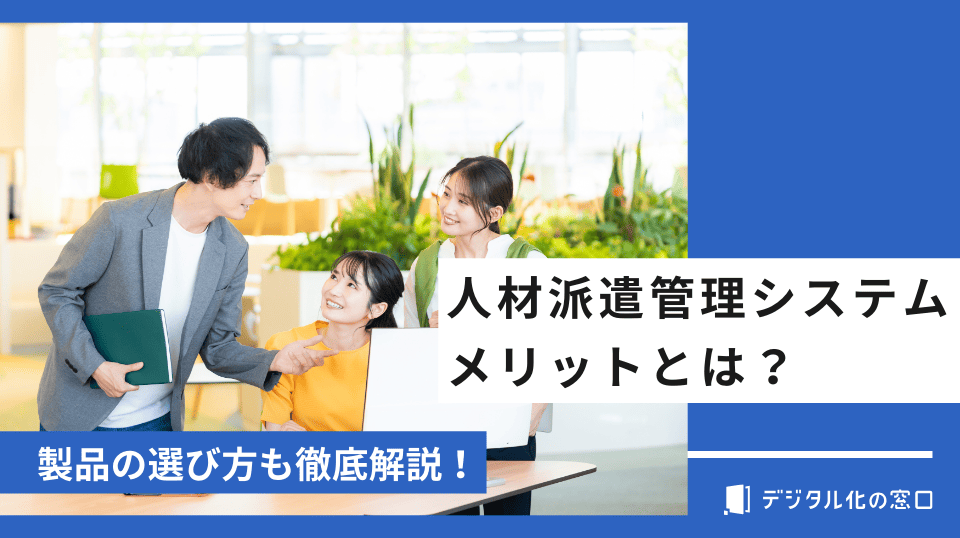 人材派遣管理システム
メリットとは？

製品の選び方も徹底解説！

デジタル化の窓口